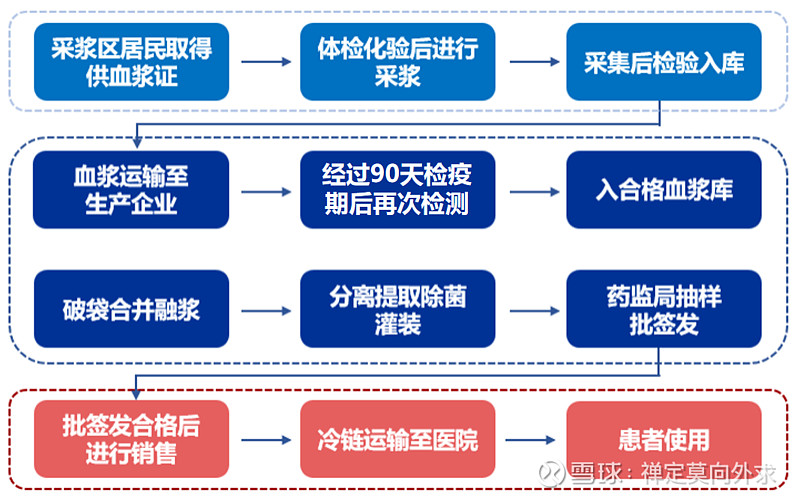 采浆区居民取得供血浆证

体检化验后进行采浆

采集后检验入库

血浆运输至生产企业

经过90天检疫期后再次检测

入合格血浆库

破袋合并融浆

分离提取除菌灌装

药监局抽样批签发

批签发合格后进行销售

冷链运输至医院

患者使用

雪球：禅定莫向外求